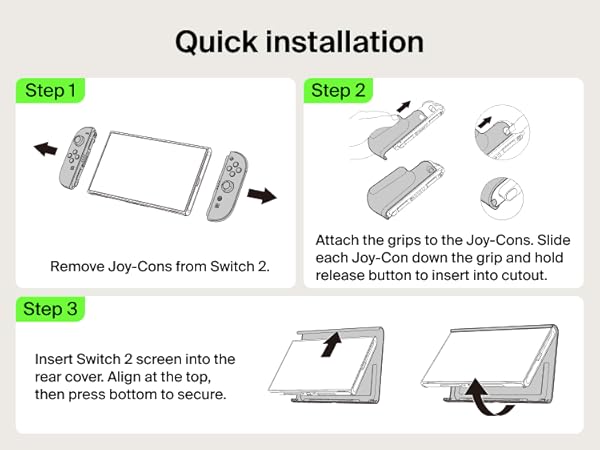 Quick installation

Step 1

Remove Joy-Cons from Switch 2.

Step 2

Attach the grips to the Joy-Cons. Slide each Joy-Con down the grip and hold release button to insert into cutout.

Step 3

Insert Switch 2 screen into the rear cover. Align at the top, then press bottom to secure.